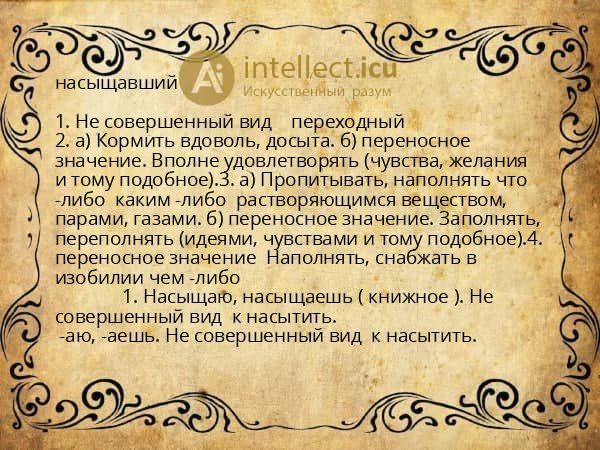 насыщавший

Ai intellect.icu
Искусственный разум

1. Не совершенный вид переходный
2. а) Кормить вдоволь, досыта. б) переносное значение. Вполне удовлетворять (чувства, желания и тому подобное).3. а) Пропитывать, наполнять что -либо каким -либо растворяющимся веществом, парами, газами. б) переносное значение. Заполнять, переполнять (идеями, чувствами и тому подобное).4. переносное значение Наполнять, снабжать в изобилии чем -либо
1. Насыщаю, насыщаешь ( книжное ). Не совершенный вид к насытить.
-аю, -аешь. Не совершенный вид к насытить.